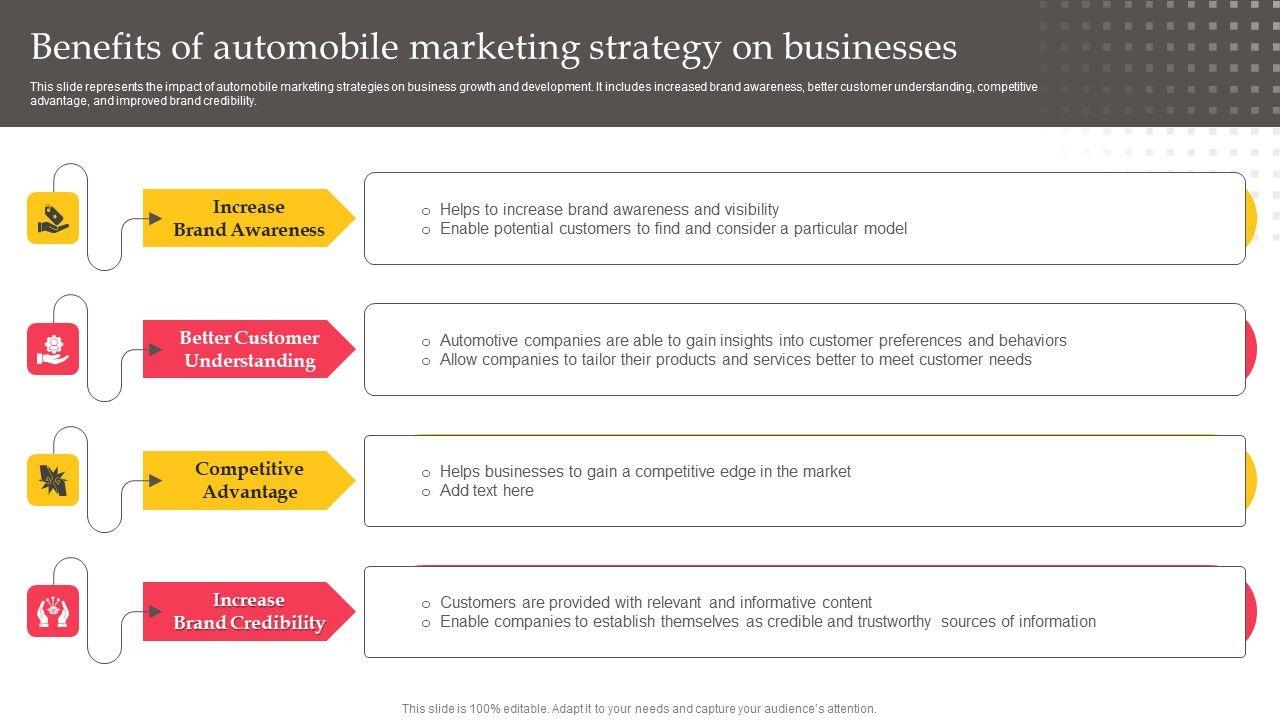 Benefits of automobile marketing strategy on businesses

This slide represents the impact of automobile marketing strategies on business growth and development. It includes increased brand awareness, better customer understanding, competitive advantage, and improved brand credibility.

Increase Brand Awareness

o Helps to increase brand awareness and visibility
o Enable potential customers to find and consider a particular model

Better Customer Understanding

o Automotive companies are able to gain insights into customer preferences and behaviors
o Allow companies to tailor their products and services better to meet customer needs

Competitive Advantage

o Helps businesses to gain a competitive edge in the market
o Add text here

Increase Brand Credibility

o Customers are provided with relevant and informative content
o Enable companies to establish themselves as credible and trustworthy sources of information

This slide is 100% editable. Adapt it to your needs and capture your audience's attention.